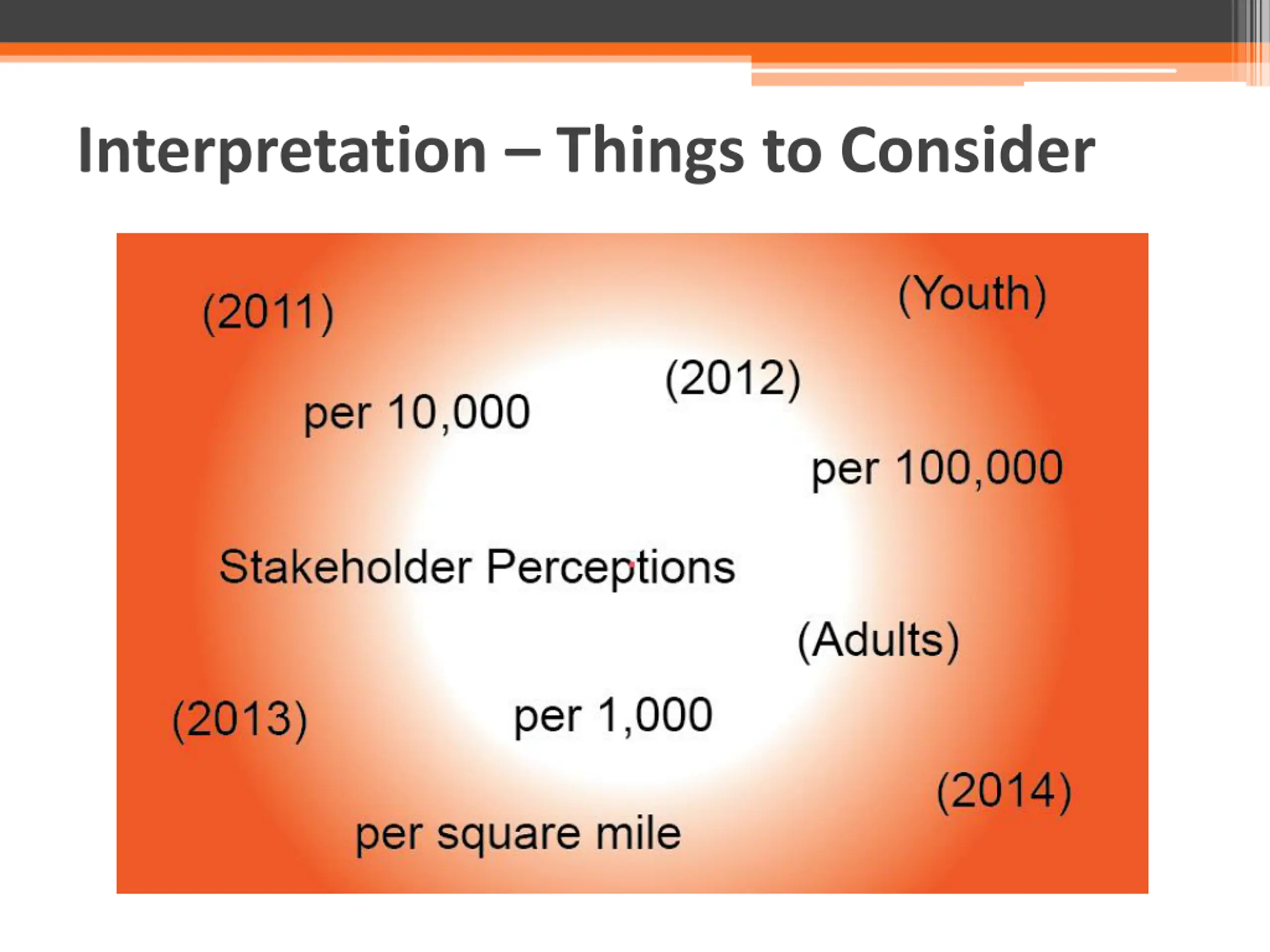 Interpretation – Things to Consider

(2011)

(Youth)

(2012)

per 10,000

per 100,000

Stakeholder Perceptions

(Adults)

(2013)

per 1,000

(2014)

per square mile